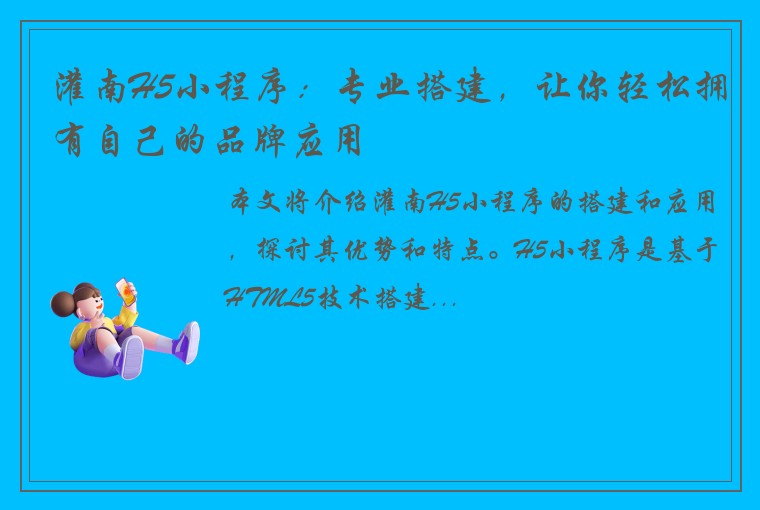 灌南H5小程序：专业搭建，让你轻松拥有自己的品牌应用

本文将介绍灌南H5小程序的搭建和应用，探讨其优势和特点。H5小程序是基于HTML5技术搭建...